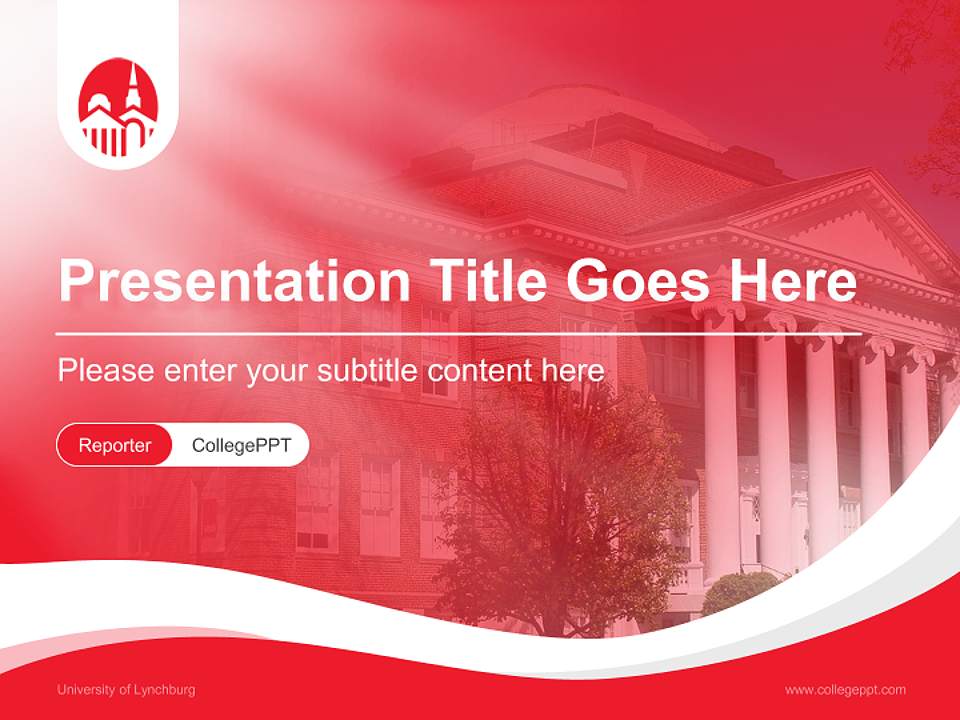 Presentation Title Goes Here

Please enter your subtitle content here

Reporter CollegePPT

University of Lynchburg

www.collegeppt.com